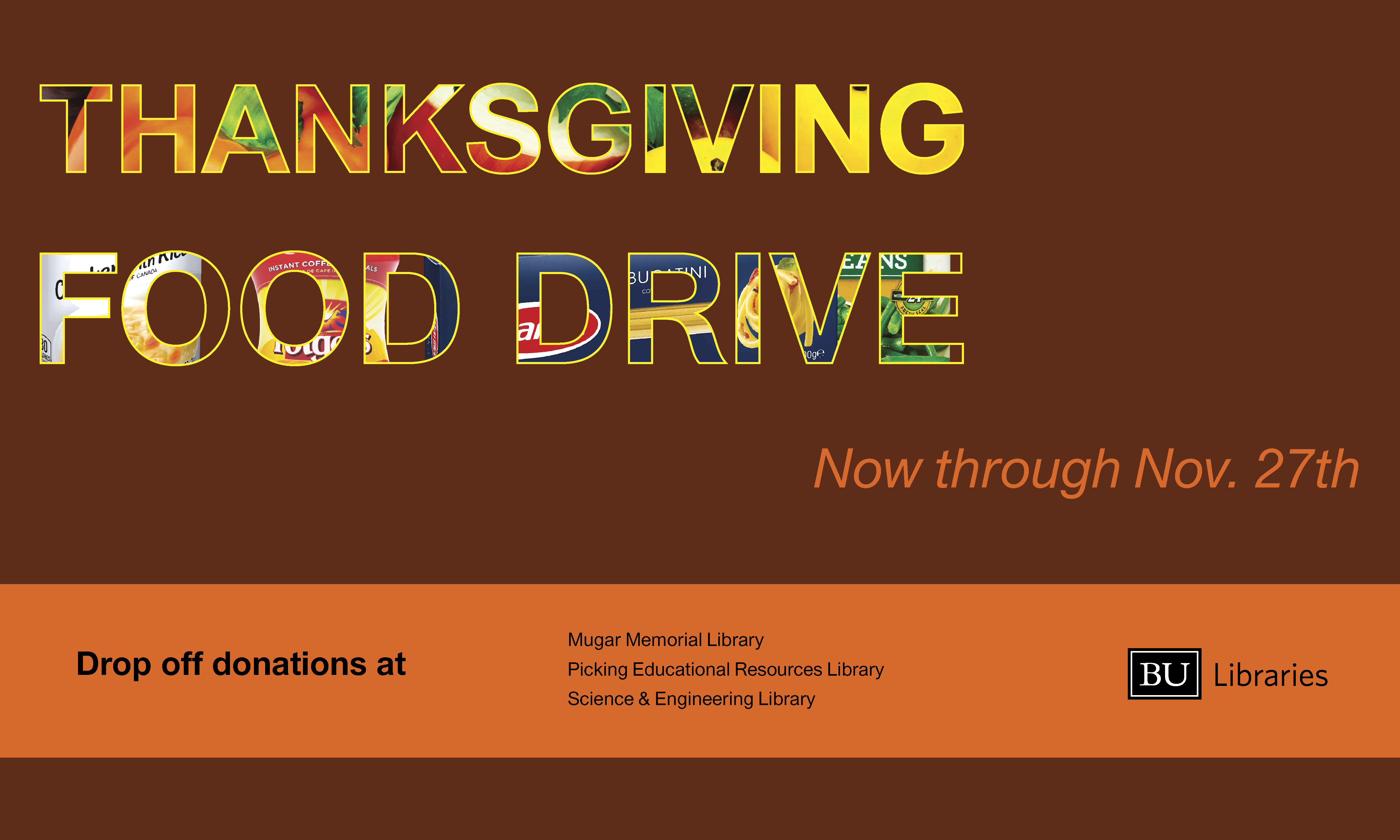 THANKSGIVING FOOD DRIVE

Now through Nov. 27th

Drop off donations at

Mugar Memorial Library
Picking Educational Resources Library
Science & Engineering Library

BU Libraries